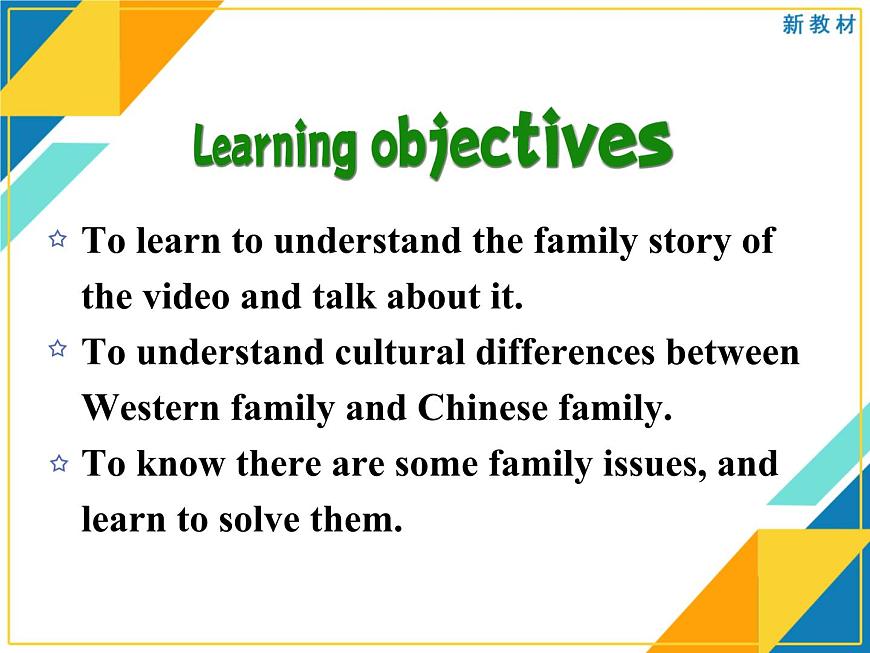 新教材

Learning objectives

☆ To learn to understand the family story of the video and talk about it.

☆ To understand cultural differences between Western family and Chinese family.

☆ To know there are some family issues, and learn to solve them.